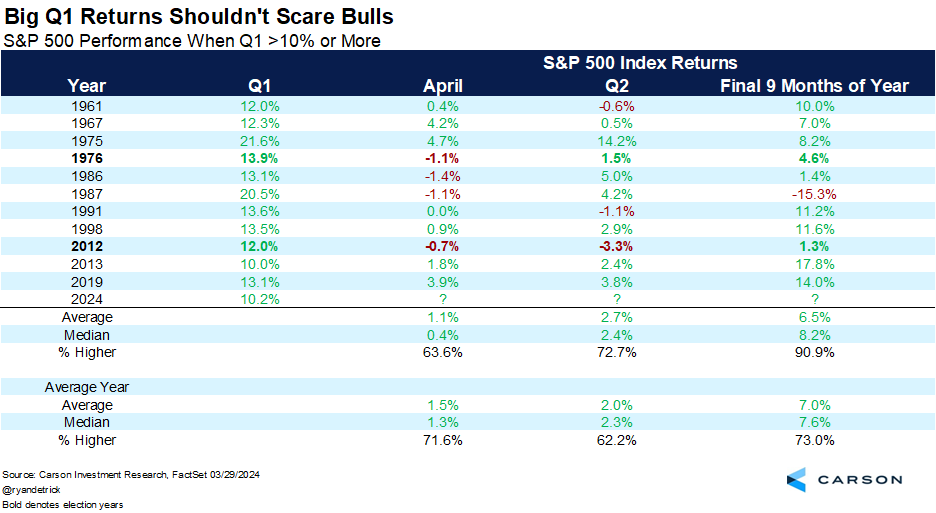 Big Q1 Returns Shouldn't Scare Bulls
S&P 500 Performance When Q1 >10% or More

| | | S&P 500 Index Returns | | |
|---|---|---|---|---|
| Year | Q1 | April | Q2 | Final 9 Months of Year |
| 1961 | 12.0% | 0.4% | -0.6% | 10.0% |
| 1967 | 12.3% | 4.2% | 0.5% | 7.0% |
| 1975 | 21.6% | 4.7% | 14.2% | 8.2% |
| **1976** | **13.9%** | **-1.1%** | **1.5%** | **4.6%** |
| 1986 | 13.1% | -1.4% | 5.0% | 1.4% |
| 1987 | 20.5% | -1.1% | 4.2% | -15.3% |
| 1991 | 13.6% | 0.0% | -1.1% | 11.2% |
| 1998 | 13.5% | 0.9% | 2.9% | 11.6% |
| **2012** | **12.0%** | **-0.7%** | **-3.3%** | **1.3%** |
| 2013 | 10.0% | 1.8% | 2.4% | 17.8% |
| 2019 | 13.1% | 3.9% | 3.8% | 14.0% |
| 2024 | 10.2% | ? | ? | ? |
| Average | | 1.1% | 2.7% | 6.5% |
| Median | | 0.4% | 2.4% | 8.2% |
| % Higher | | 63.6% | 72.7% | 90.9% |
| | | | | |
| Average Year | | | | |
| Average | | 1.5% | 2.0% | 7.0% |
| Median | | 1.3% | 2.3% | 7.6% |
| % Higher | | 71.6% | 62.2% | 73.0% |

Source: Carson Investment Research, FactSet 03/29/2024
@ryandetrick
Bold denotes election years

CARSON